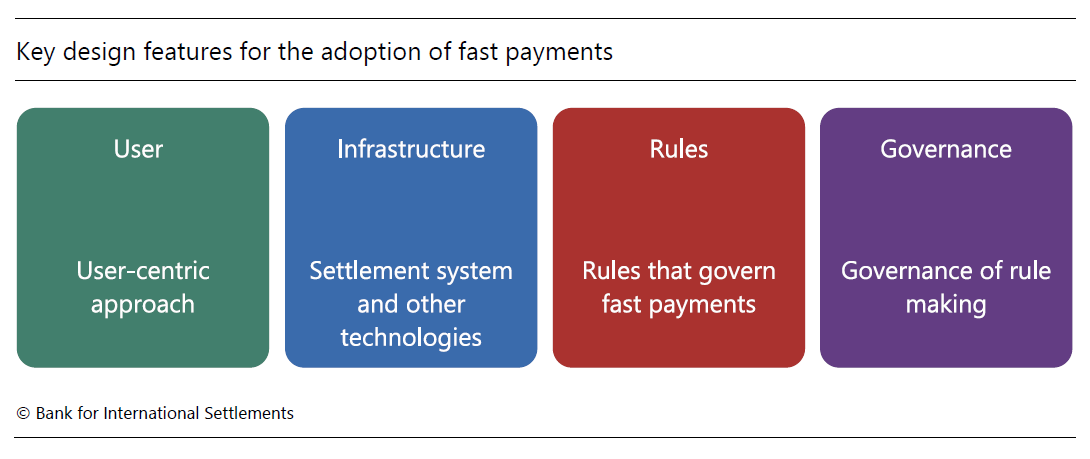 Key design features for the adoption of fast payments

User

User-centric approach

Infrastructure

Settlement system and other technologies

Rules

Rules that govern fast payments

Governance

Governance of rule making

© Bank for International Settlements